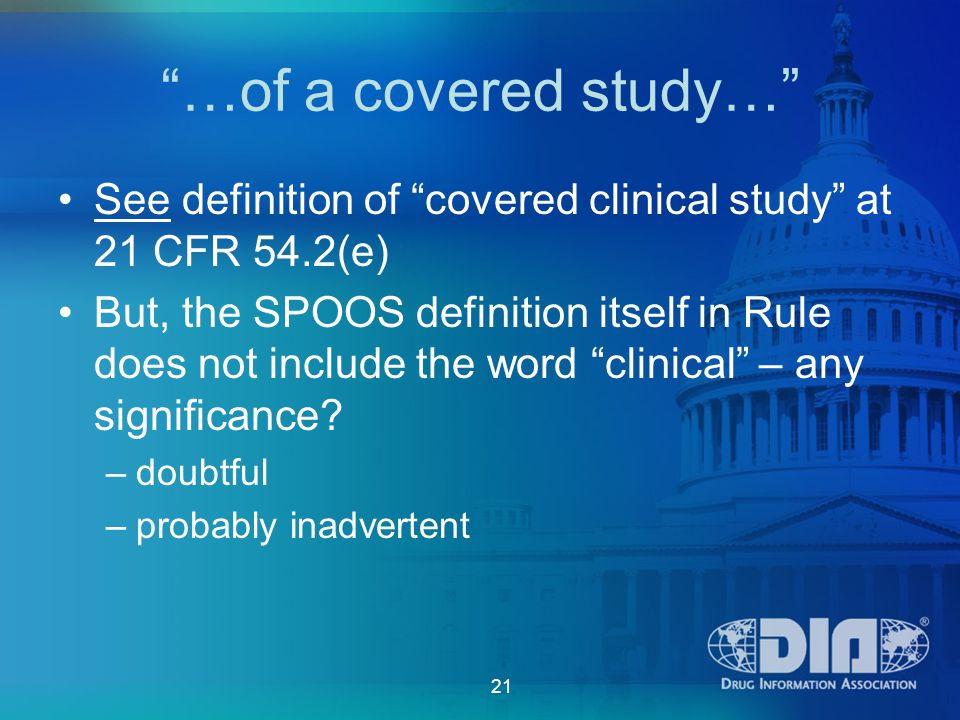 “…of a covered study…”

• See definition of “covered clinical study” at 21 CFR 54.2(e)

• But, the SPOOS definition itself in Rule does not include the word “clinical” – any significance?

– doubtful

– probably inadvertent

21

DIA®
DRUG INFORMATION ASSOCIATION